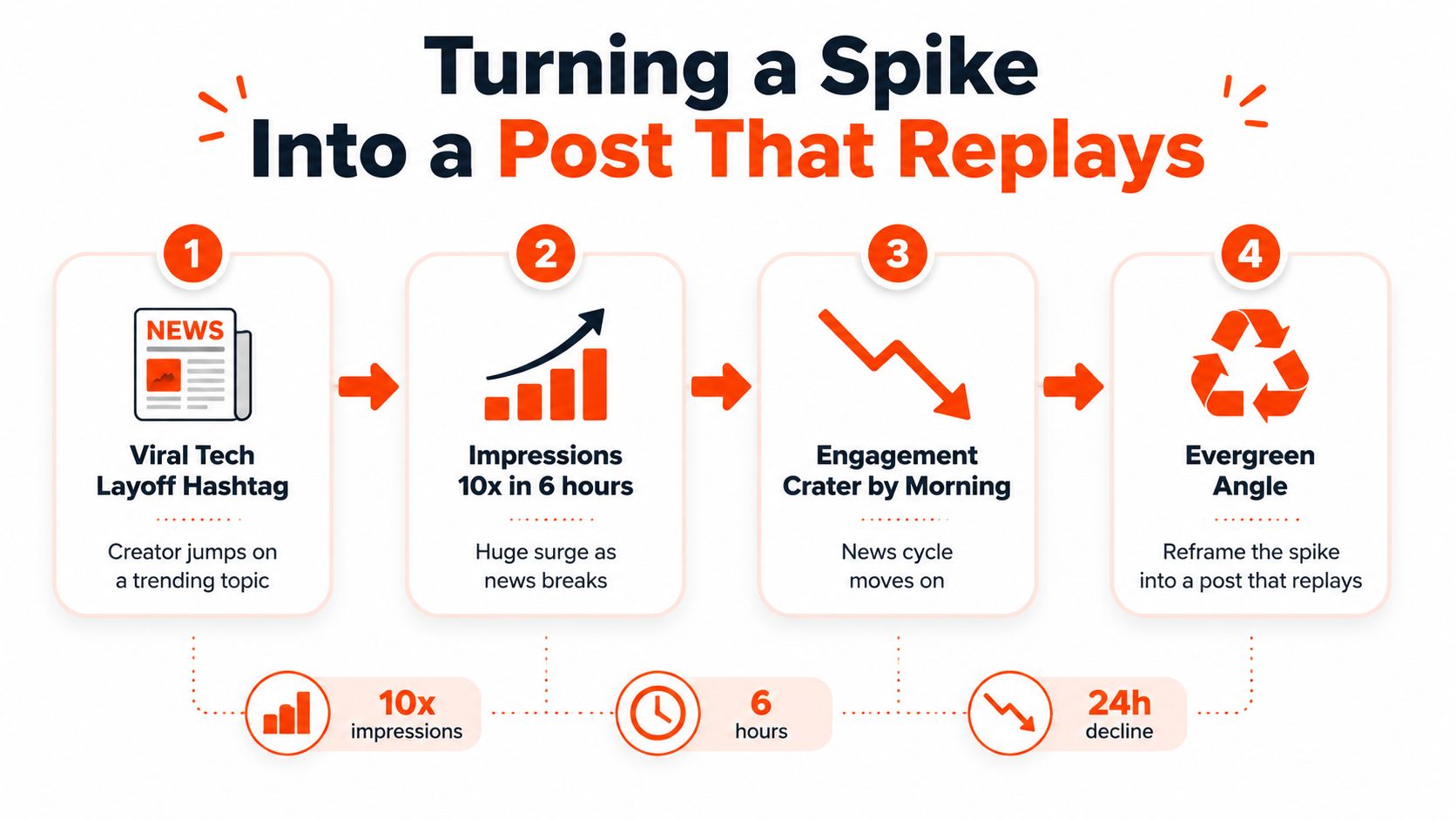 Turning a Spike Into a Post That Replays

1

NEWS

Viral Tech Layoff Hashtag

Creator jumps on a trending topic

2

Impressions 10x in 6 hours

Huge surge as news breaks

3

Engagement Crater by Morning

News cycle moves on

4

Evergreen Angle

Reframe the spike into a post that replays

10x impressions

6 hours

24h decline